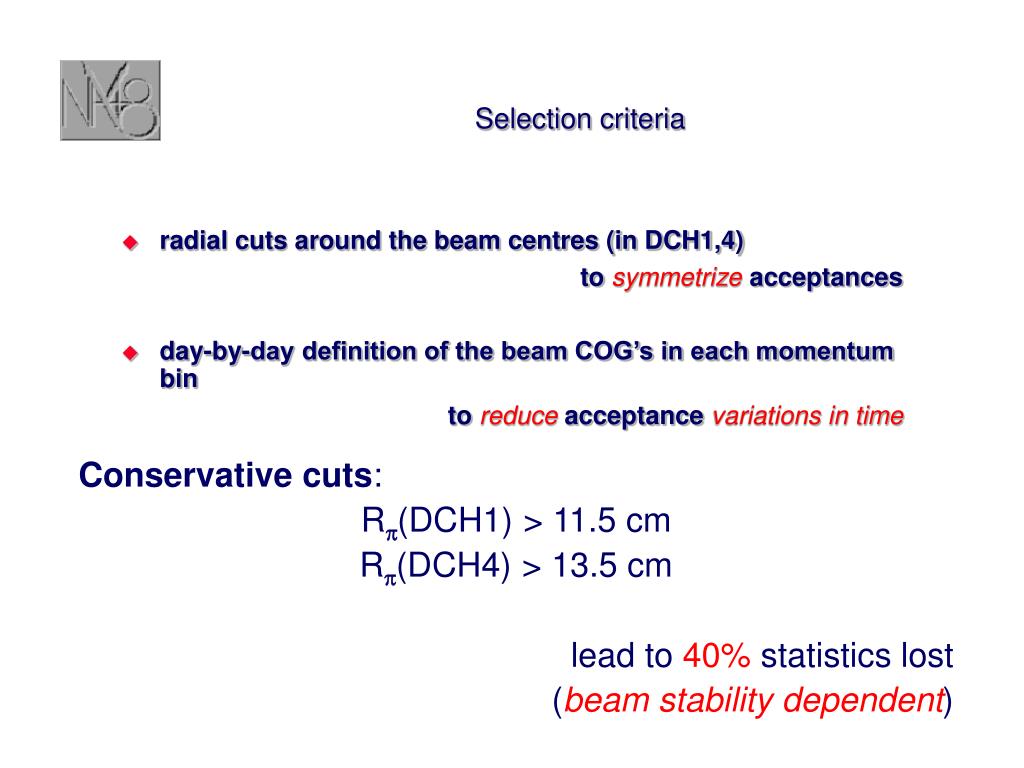 NA48

Selection criteria

radial cuts around the beam centres (in DCH1,4)
to symmetrize acceptances

day-by-day definition of the beam COG's in each momentum bin
to reduce acceptance variations in time

Conservative cuts:
$R_\pi$(DCH1) > 11.5 cm
$R_\pi$(DCH4) > 13.5 cm

lead to 40% statistics lost
(beam stability dependent)